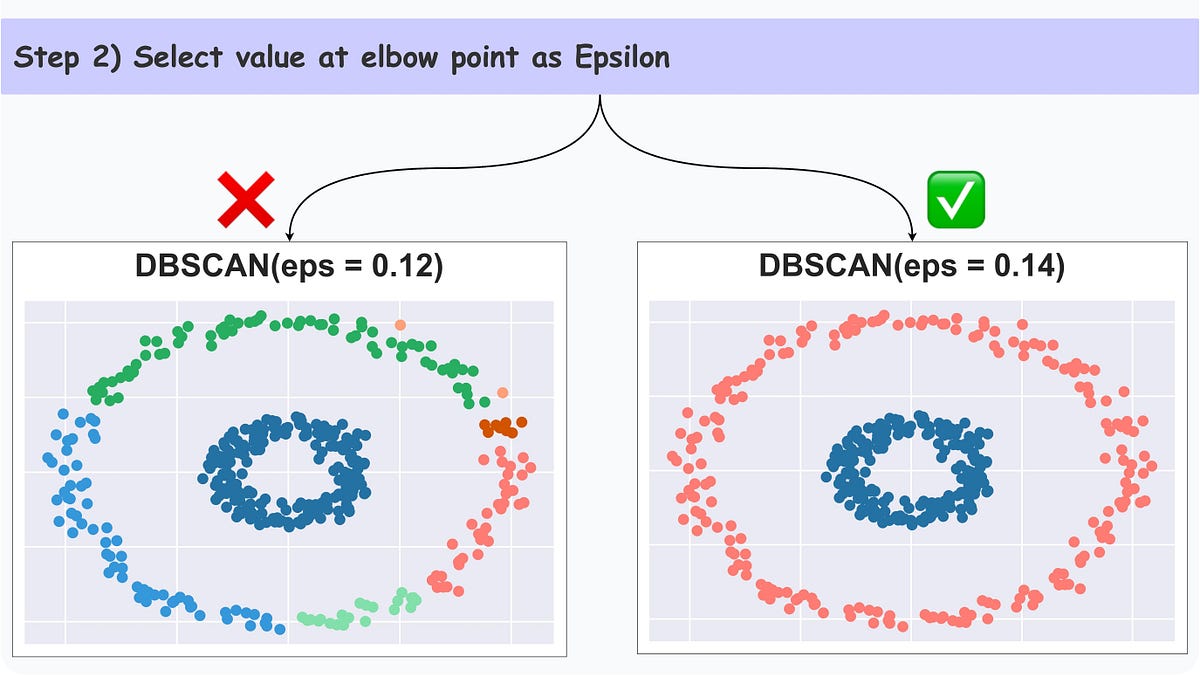 Step 2) Select value at elbow point as Epsilon

DBSCAN(eps = 0.12)

DBSCAN(eps = 0.14)